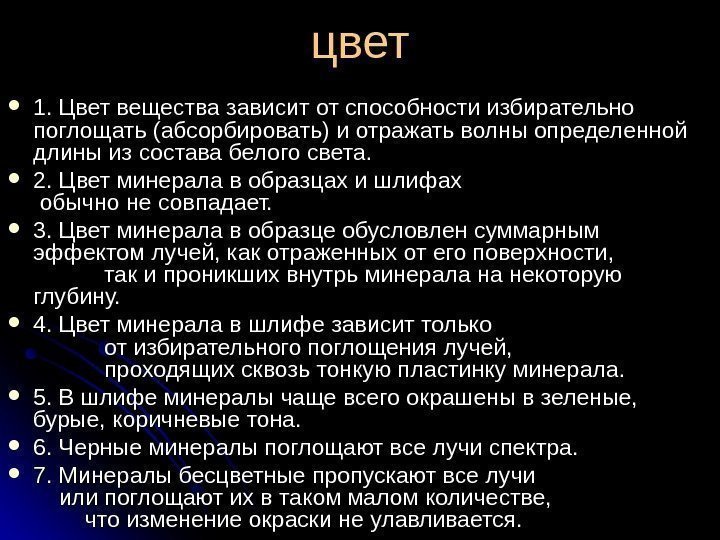 цвет

1. Цвет вещества зависит от способности избирательно поглощать (абсорбировать) и отражать волны определенной длины из состава белого света.

2. Цвет минерала в образцах и шлифах обычно не совпадает.

3. Цвет минерала в образце обусловлен суммарным эффектом лучей, как отраженных от его поверхности, так и проникших внутрь минерала на некоторую глубину.

4. Цвет минерала в шлифе зависит только от избирательного поглощения лучей, проходящих сквозь тонкую пластинку минерала.

5. В шлифе минералы чаще всего окрашены в зеленые, бурые, коричневые тона.

6. Черные минералы поглощают все лучи спектра.

7. Минералы бесцветные пропускают все лучи или поглощают их в таком малом количестве, что изменение окраски не улавливается.